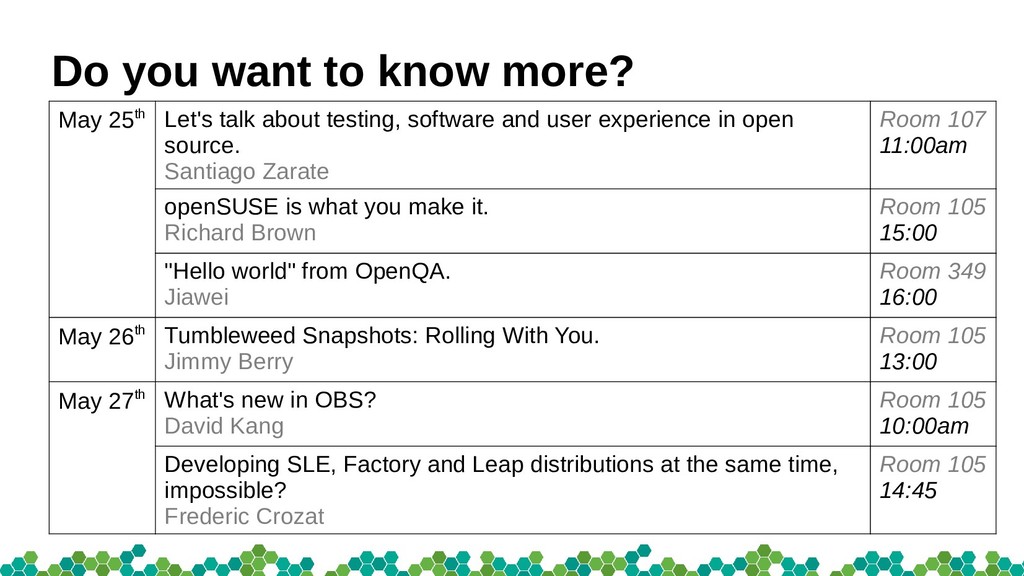 Do you want to know more?

| | | |
|---|---|---|
| May 25$^{th}$ | Let's talk about testing, software and user experience in open source. Santiago Zarate | Room 107 11:00am |
| | openSUSE is what you make it. Richard Brown | Room 105 15:00 |
| | "Hello world" from OpenQA. Jiawei | Room 349 16:00 |
| May 26$^{th}$ | Tumbleweed Snapshots: Rolling With You. Jimmy Berry | Room 105 13:00 |
| May 27$^{th}$ | What's new in OBS? David Kang | Room 105 10:00am |
| | Developing SLE, Factory and Leap distributions at the same time, impossible? Frederic Crozat | Room 105 14:45 |